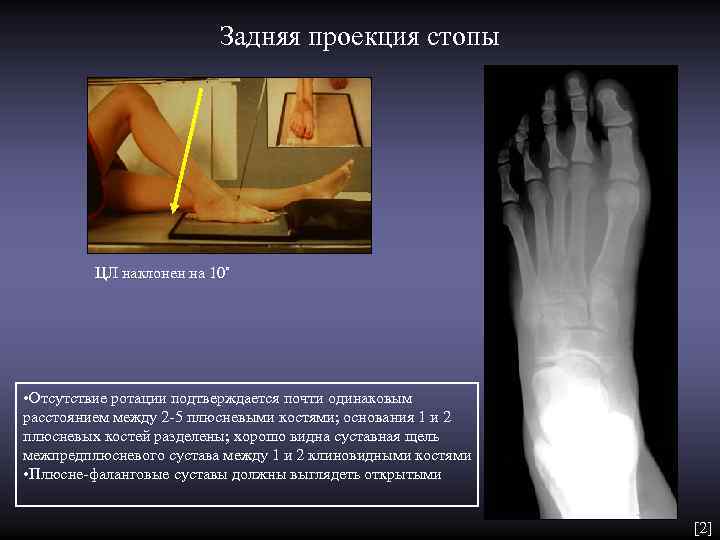 Задняя проекция стопы

ЦЛ наклонен на 10°

•Отсутствие ротации подтверждается почти одинаковым расстоянием между 2-5 плюсневыми костями; основания 1 и 2 плюсневых костей разделены; хорошо видна суставная щель межпредплюсневого сустава между 1 и 2 клиновидными костями
•Плюсне-фаланговые суставы должны выглядеть открытыми

[2]